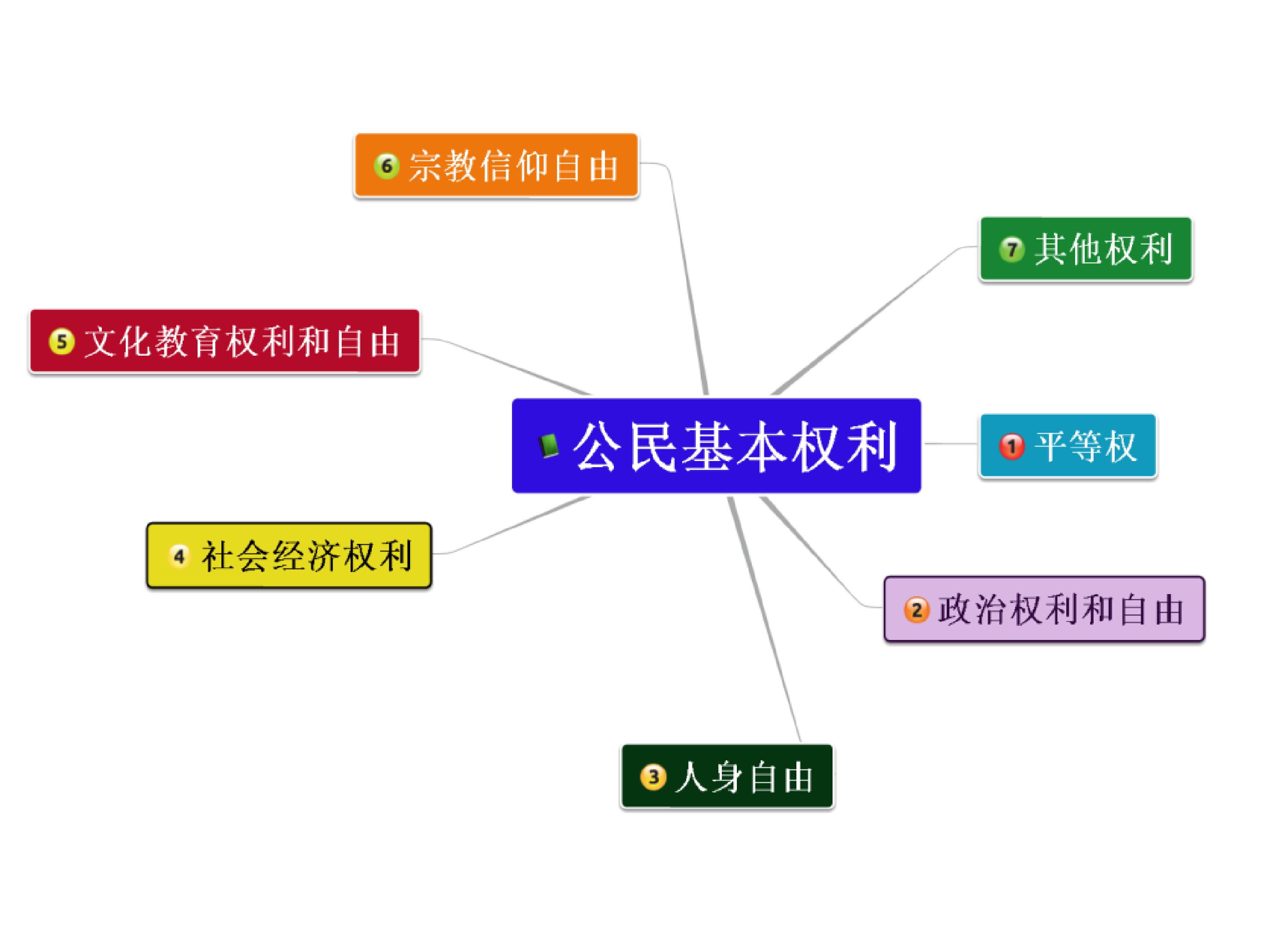 公民基本权利

1 平等权

2 政治权利和自由

3 人身自由

4 社会经济权利

5 文化教育权利和自由

6 宗教信仰自由

7 其他权利